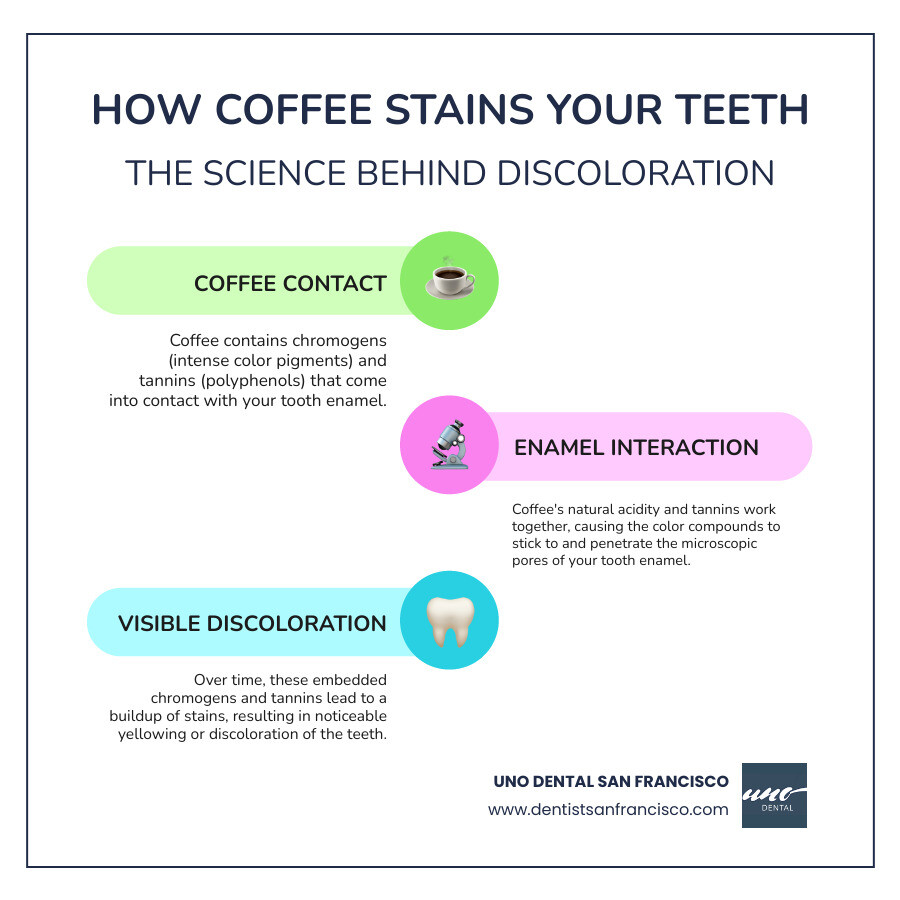 HOW COFFEE STAINS YOUR TEETH

THE SCIENCE BEHIND DISCOLORATION

COFFEE CONTACT

Coffee contains chromogens (intense color pigments) and tannins (polyphenols) that come into contact with your tooth enamel.

ENAMEL INTERACTION

Coffee's natural acidity and tannins work together, causing the color compounds to stick to and penetrate the microscopic pores of your tooth enamel.

VISIBLE DISCOLORATION

Over time, these embedded chromogens and tannins lead to a buildup of stains, resulting in noticeable yellowing or discoloration of the teeth.

UNO DENTAL SAN FRANCISCO
www.dentistsanfrancisco.com

uno
DENTAL